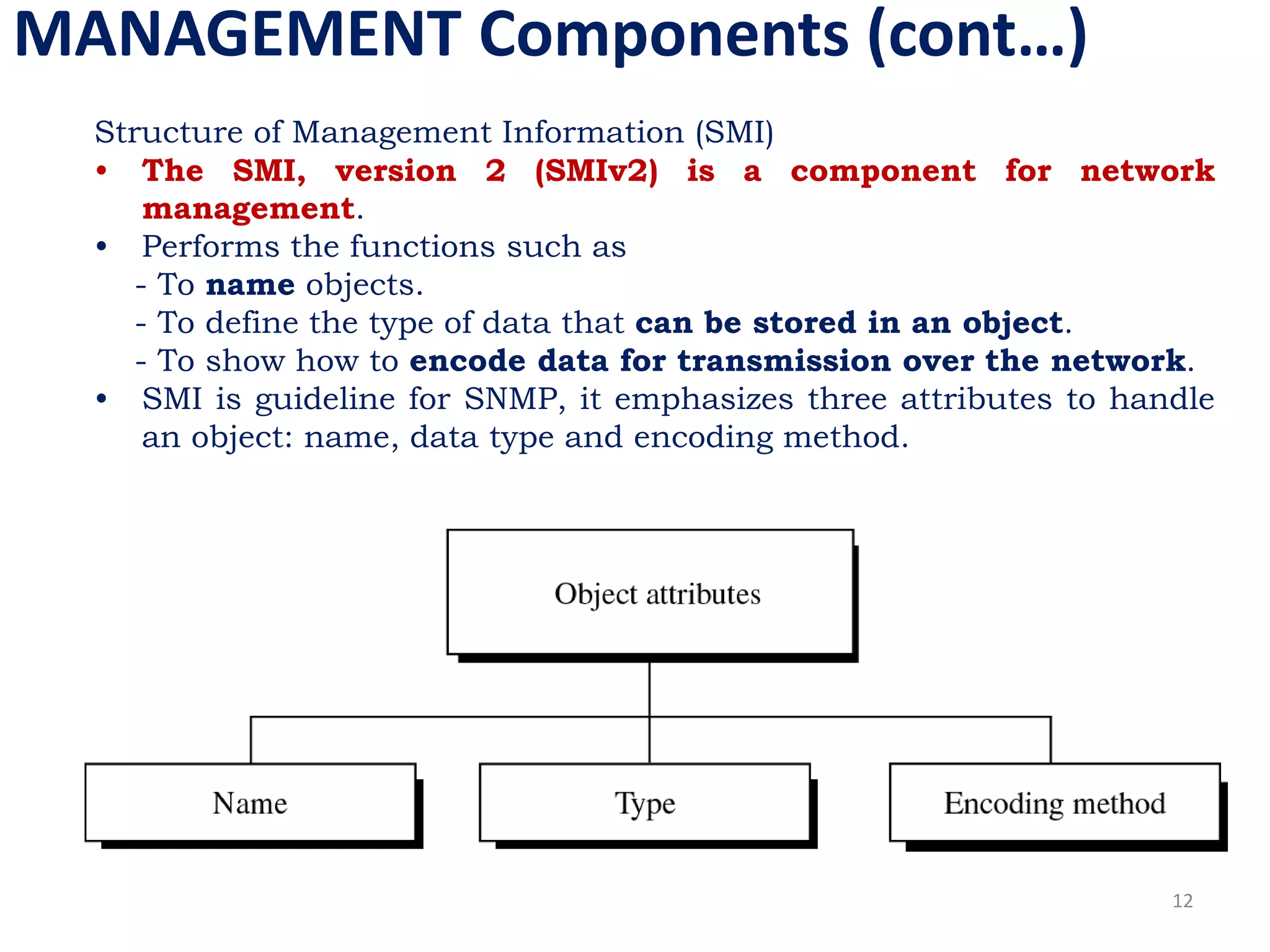 MANAGEMENT Components (cont…)

Structure of Management Information (SMI)

• The SMI, version 2 (SMIv2) is a component for network management.

• Performs the functions such as
- To name objects.
- To define the type of data that can be stored in an object.
- To show how to encode data for transmission over the network.

• SMI is guideline for SNMP, it emphasizes three attributes to handle an object: name, data type and encoding method.

Object attributes

Name

Type

Encoding method

12